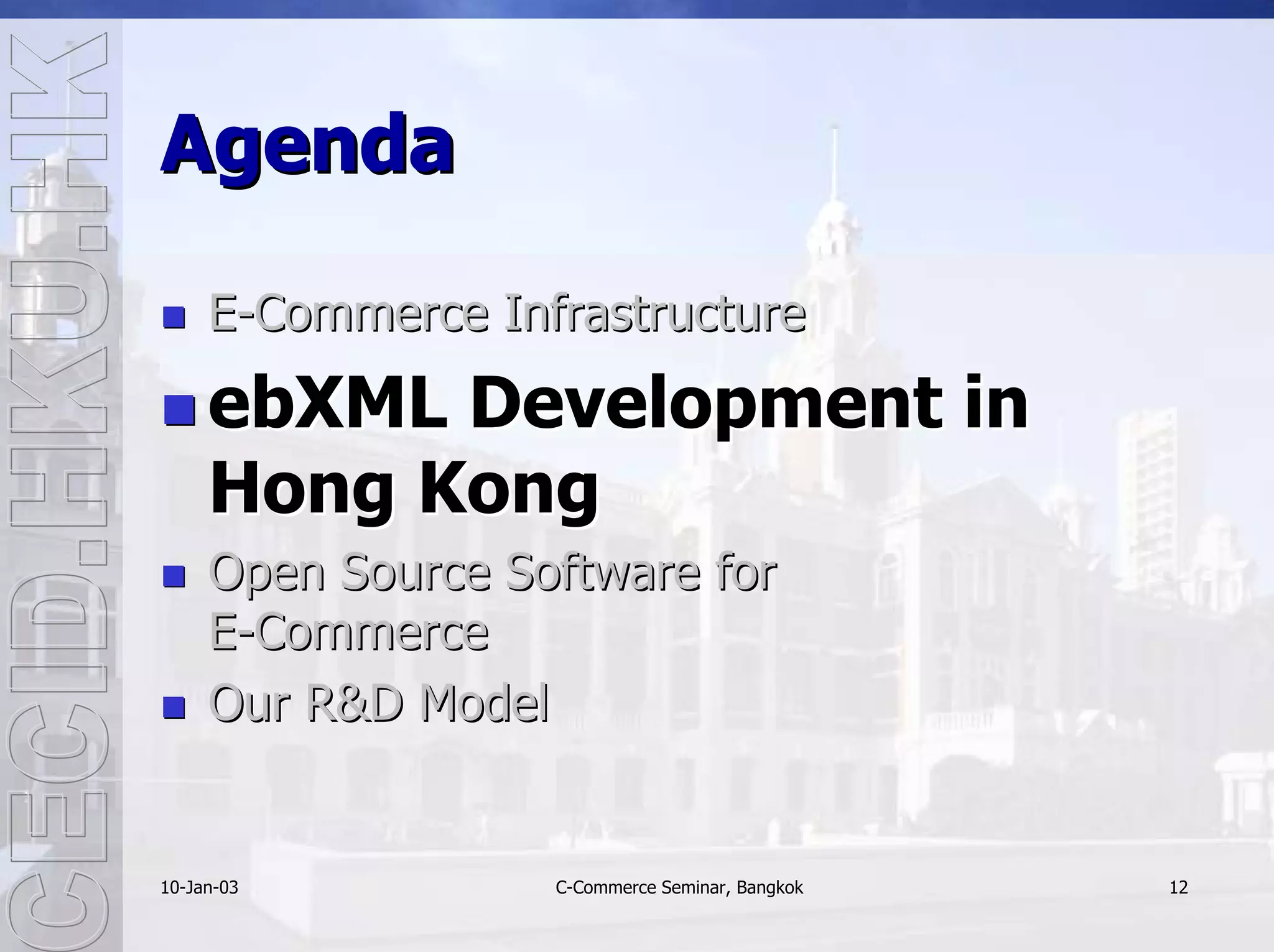 CECID.HKU.HK

Agenda

- E-Commerce Infrastructure
- ebXML Development in Hong Kong
- Open Source Software for E-Commerce
- Our R&D Model

10-Jan-03 C-Commerce Seminar, Bangkok 12